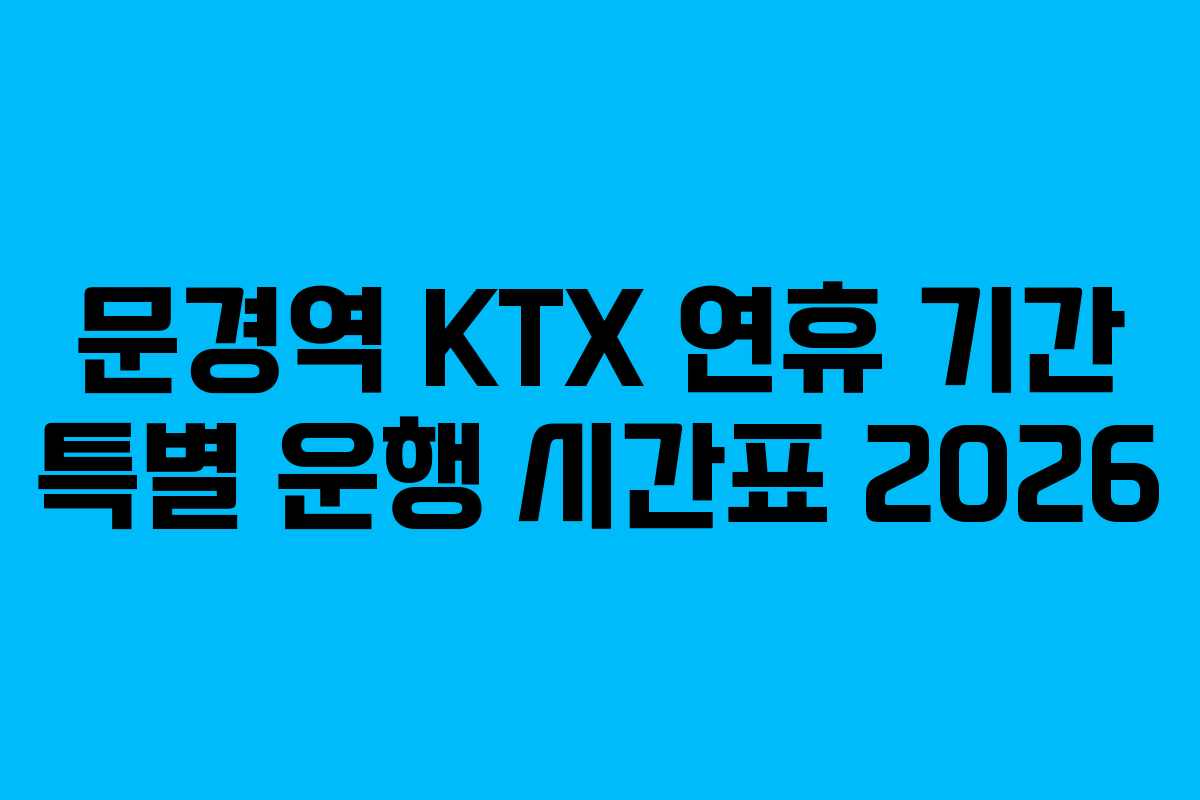 문경역 KTX 연휴 기간
특별 운행 시간표 2026